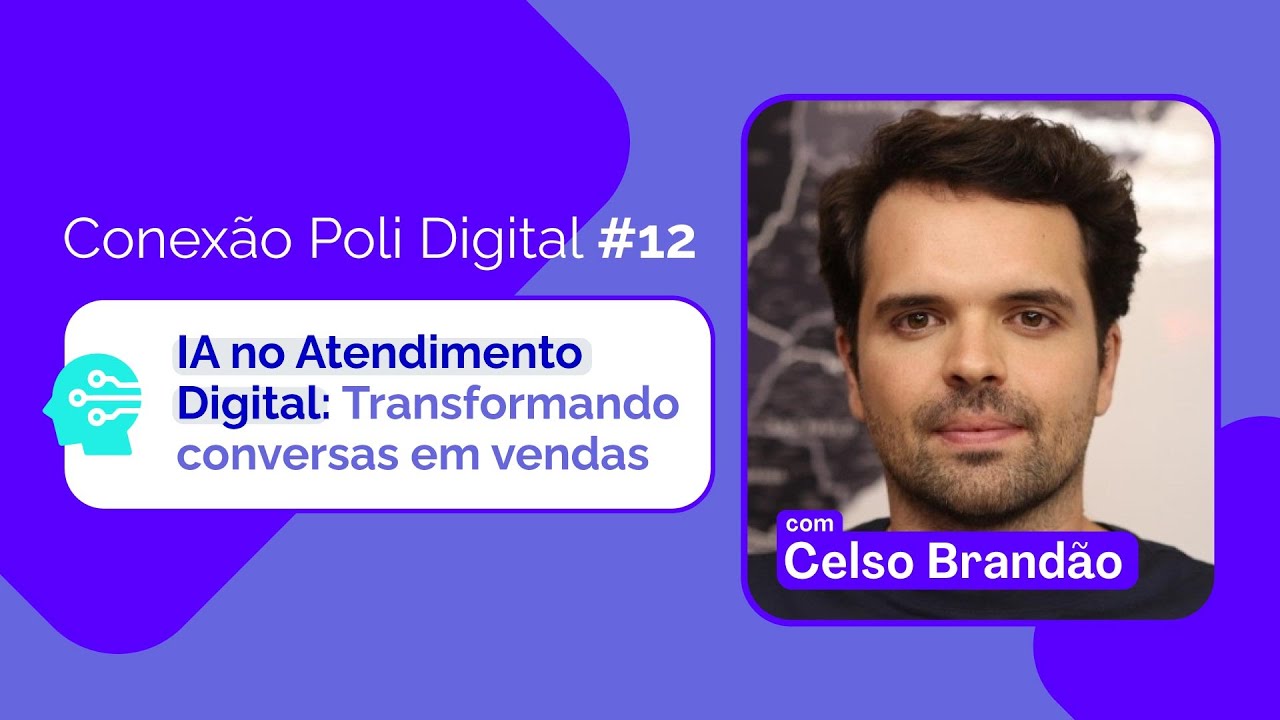 Conexão Poli Digital #12

IA no Atendimento Digital: Transformando conversas em vendas

com
Celso Brandão